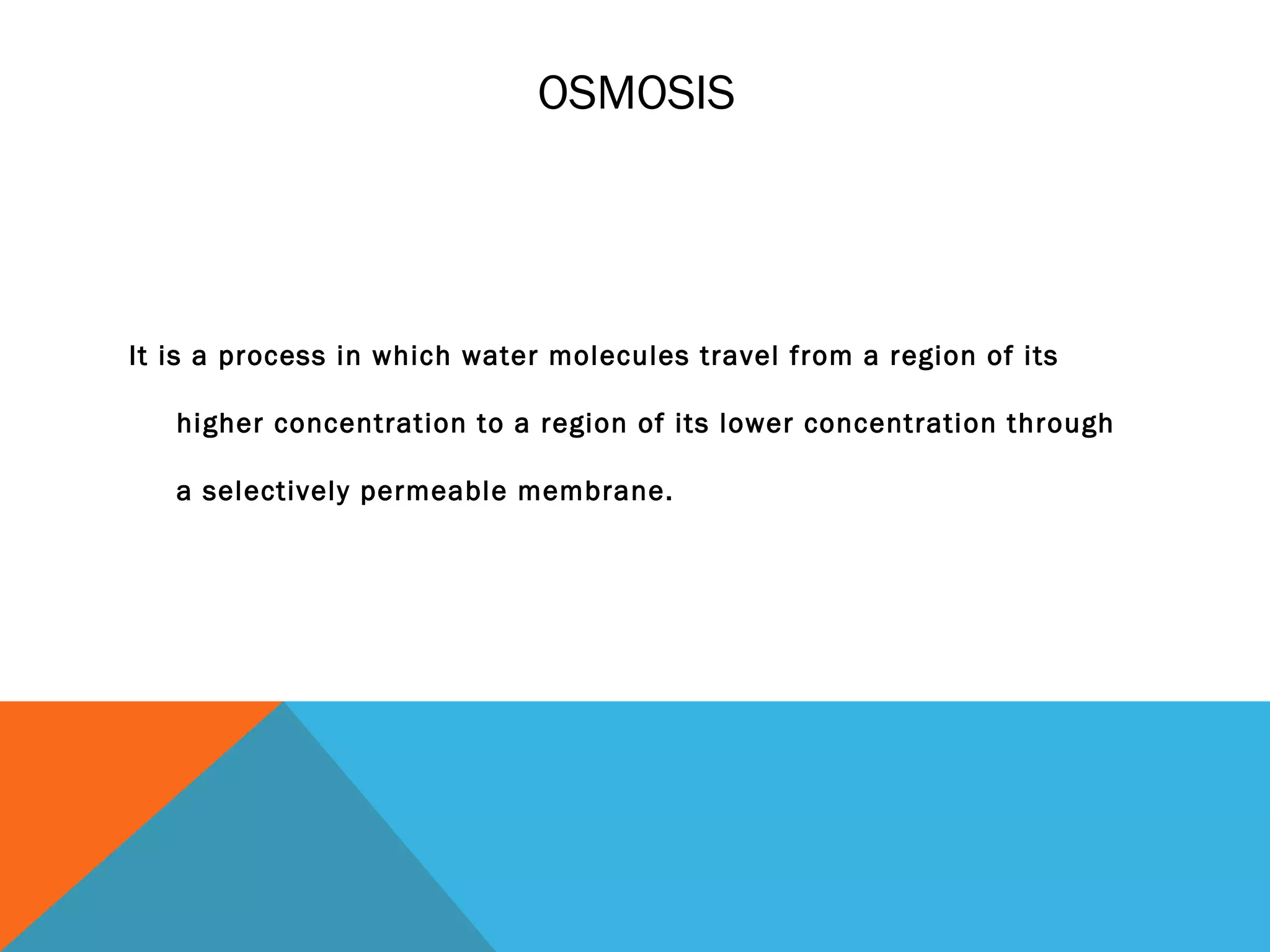 OSMOSIS

It is a process in which water molecules travel from a region of its higher concentration to a region of its lower concentration through a selectively permeable membrane.